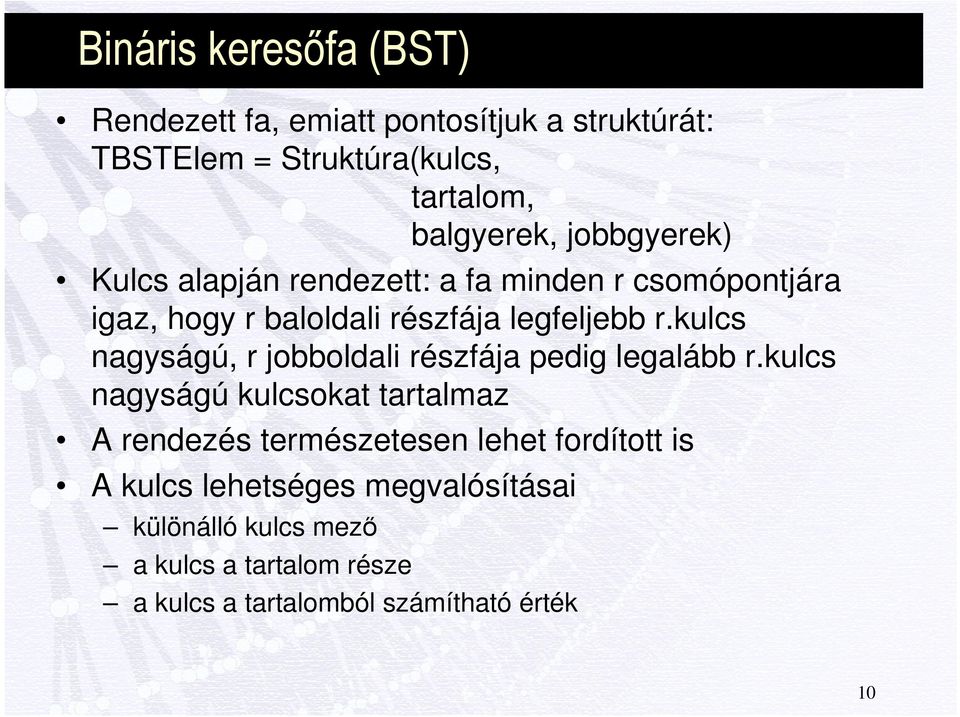 Bináris keresőfa (BST)

• Rendezett fa, emiatt pontosítjuk a struktúrát:
TBSTElem = Struktúra(kulcs,
tartalom,
balgyerek, jobbgyerek)

• Kulcs alapján rendezett: a fa minden r csomópontjára igaz, hogy r baloldali részfája legfeljebb r.kulcs nagyságú, r jobboldali részfája pedig legalább r.kulcs nagyságú kulcsokat tartalmaz

• A rendezés természetesen lehet fordított is

• A kulcs lehetséges megvalósításai
– különálló kulcs mező
– a kulcs a tartalom része
– a kulcs a tartalomból számítható érték

10